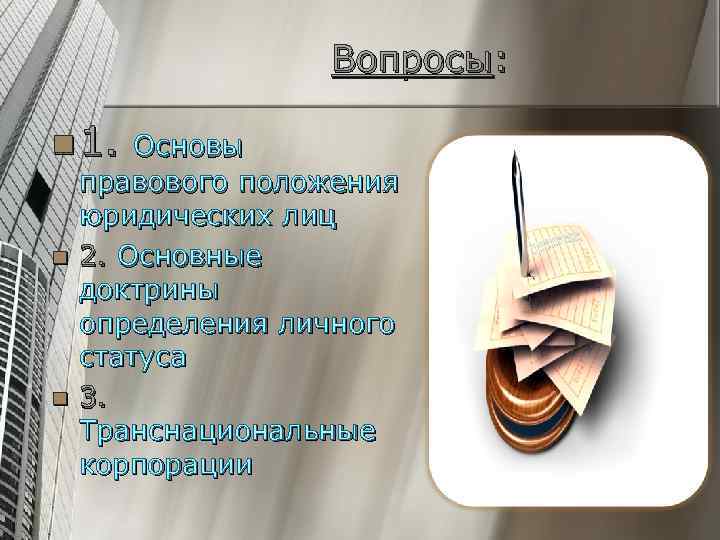 Вопросы:

1. Основы правового положения юридических лиц

2. Основные доктрины определения личного статуса

3. Транснациональные корпорации